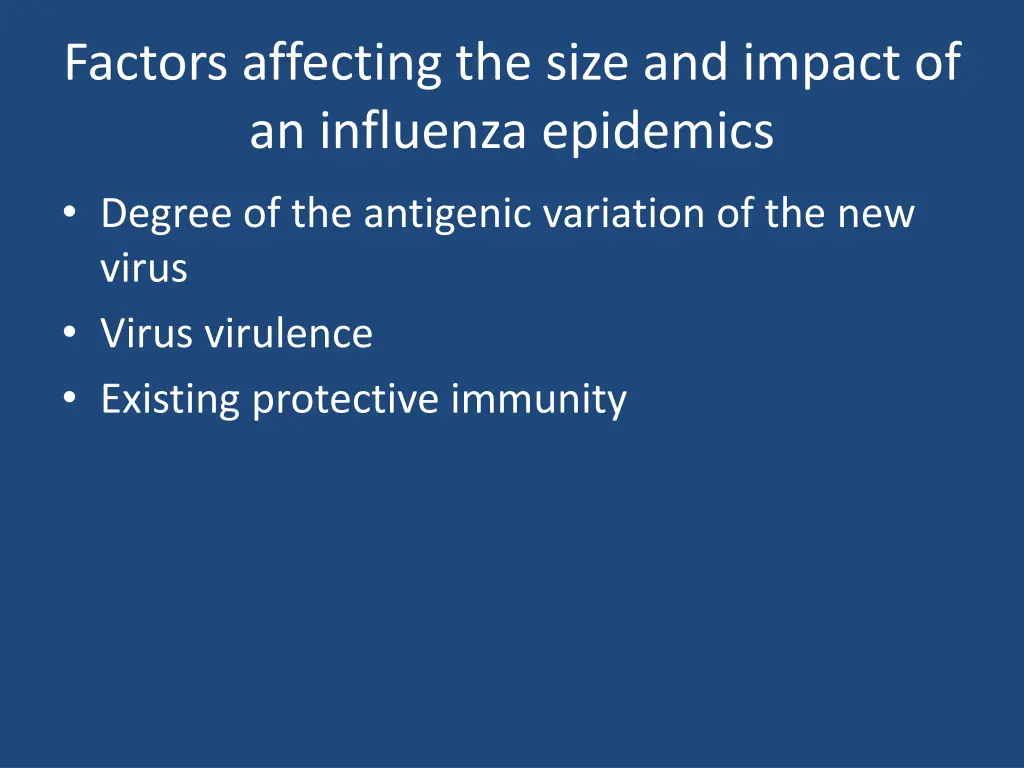 Factors affecting the size and impact of an influenza epidemics

• Degree of the antigenic variation of the new virus
• Virus virulence
• Existing protective immunity